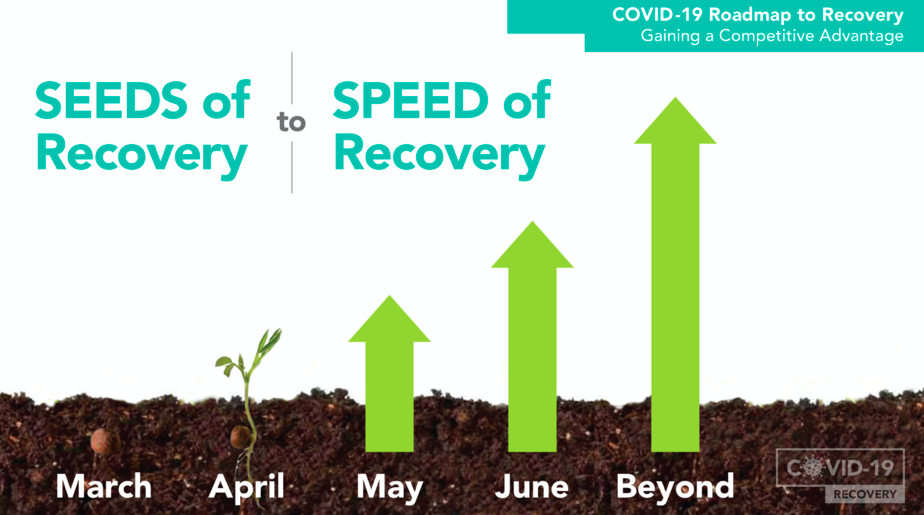 COVID-19 Roadmap to Recovery
Gaining a Competitive Advantage

SEEDS of Recovery

to

SPEED of Recovery

March

April

May

June

Beyond

COVID-19
RECOVERY